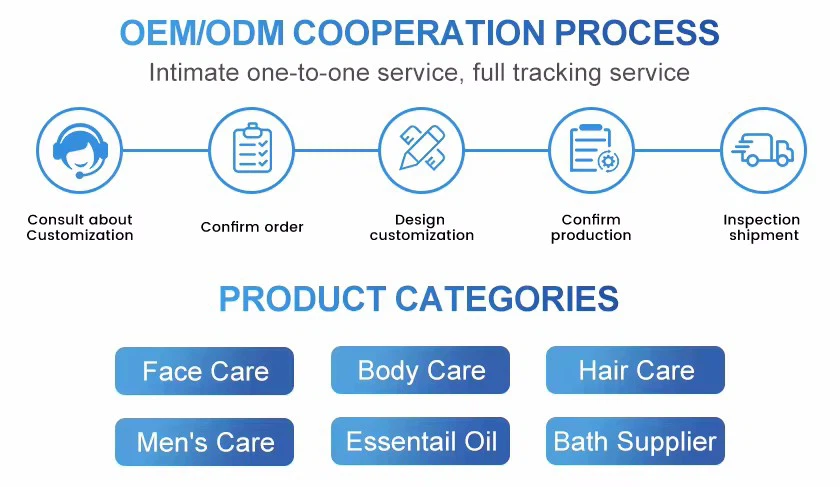 OEM/ODM COOPERATION PROCESS

Intimate one-to-one service, full tracking service

Consult about Customization

Confirm order

Design customization

Confirm production

Inspection shipment

PRODUCT CATEGORIES

Face Care

Body Care

Hair Care

Men's Care

Essentail Oil

Bath Supplier